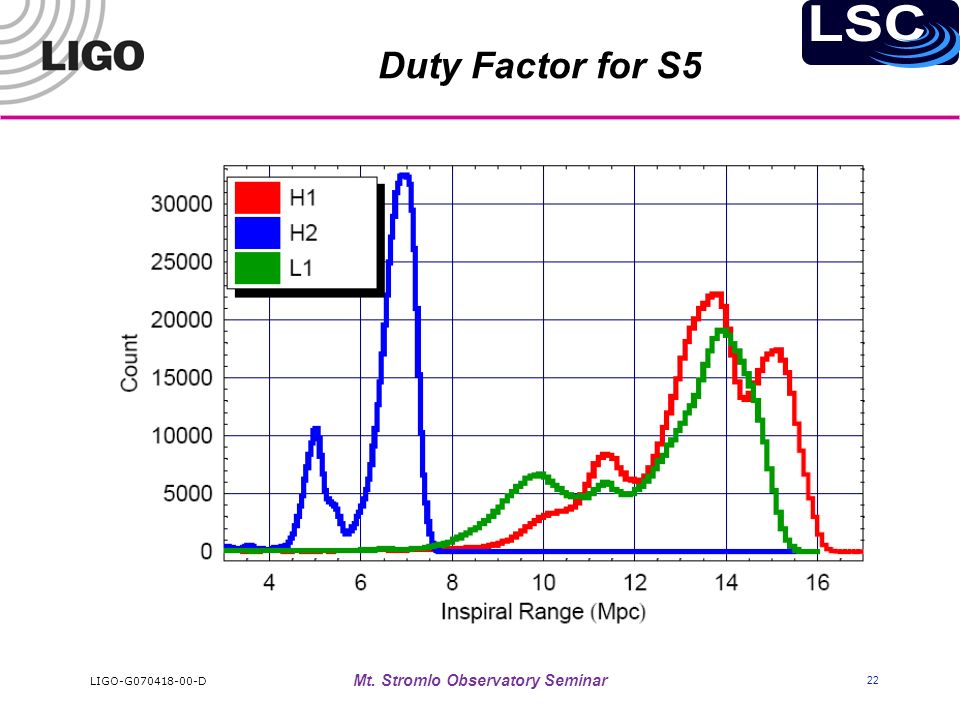 LIGO

Duty Factor for S5

LSC

H1
H2
L1

30000
25000
20000
15000
10000
5000
0

Count

4
6
8
10
12
14
16

Inspiral Range (Mpc)

LIGO-G070418-00-D

Mt. Stromlo Observatory Seminar

22